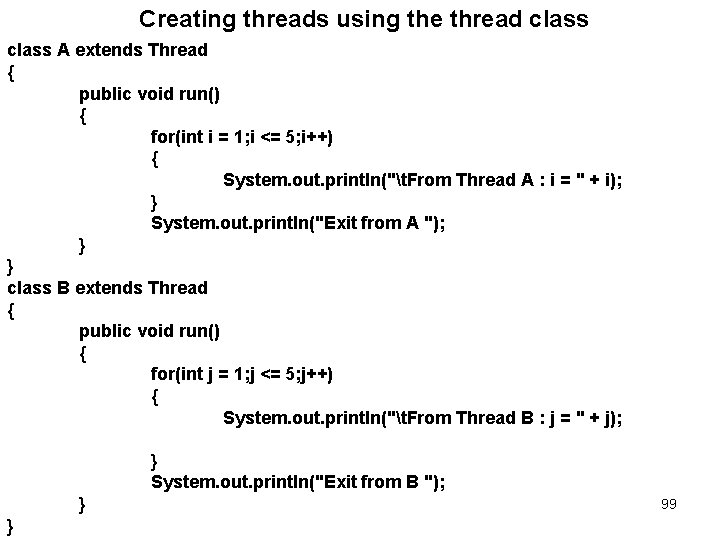 Creating threads using the thread class

class A extends Thread
{
public void run()
{
for(int i = 1;i <= 5;i++)
{
System.out.println("\tFrom Thread A : i = " + i);
}
System.out.println("Exit from A ");
}
}
class B extends Thread
{
public void run()
{
for(int j = 1;j <= 5;j++)
{
System.out.println("\tFrom Thread B : j = " + j);

}
System.out.println("Exit from B ");
}
}

99